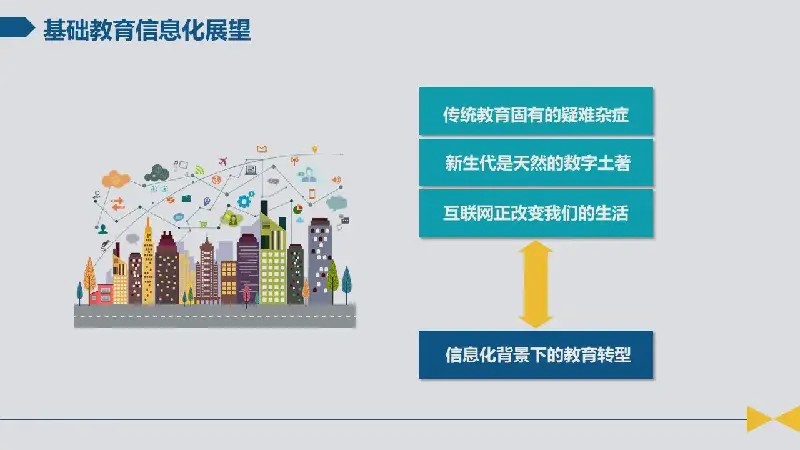 基础教育信息化展望

传统教育固有的疑难杂症

新生代是天然的数字土著

互联网正改变我们的生活

信息化背景下的教育转型